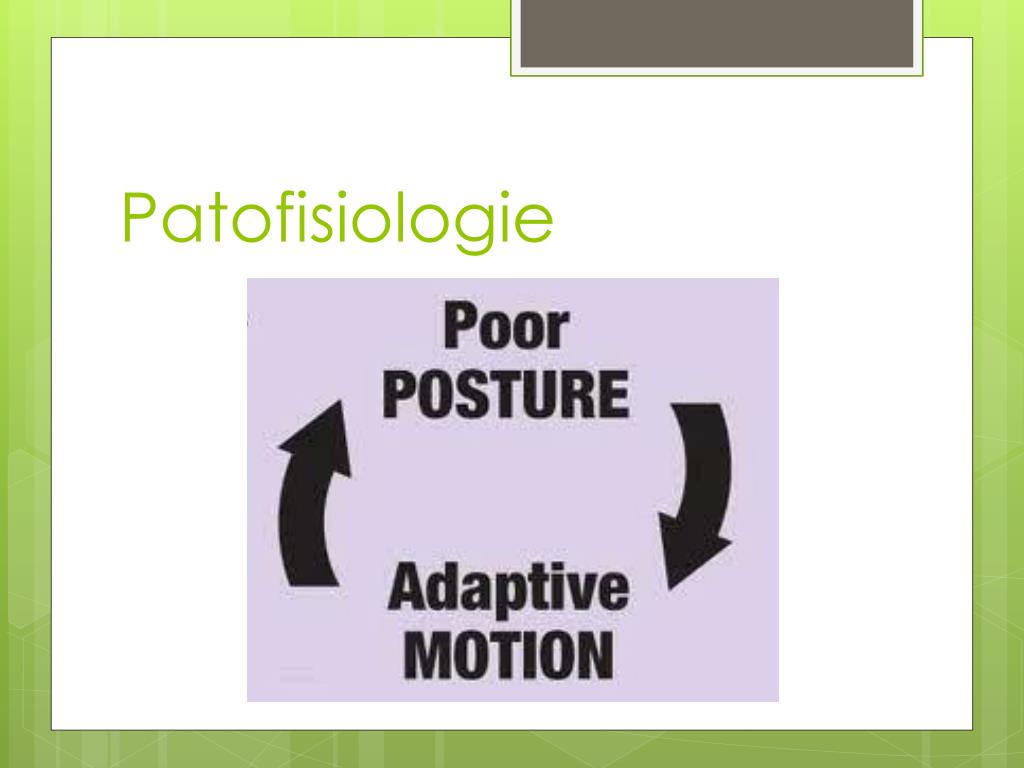 Patofisiologie

Poor
POSTURE

Adaptive
MOTION